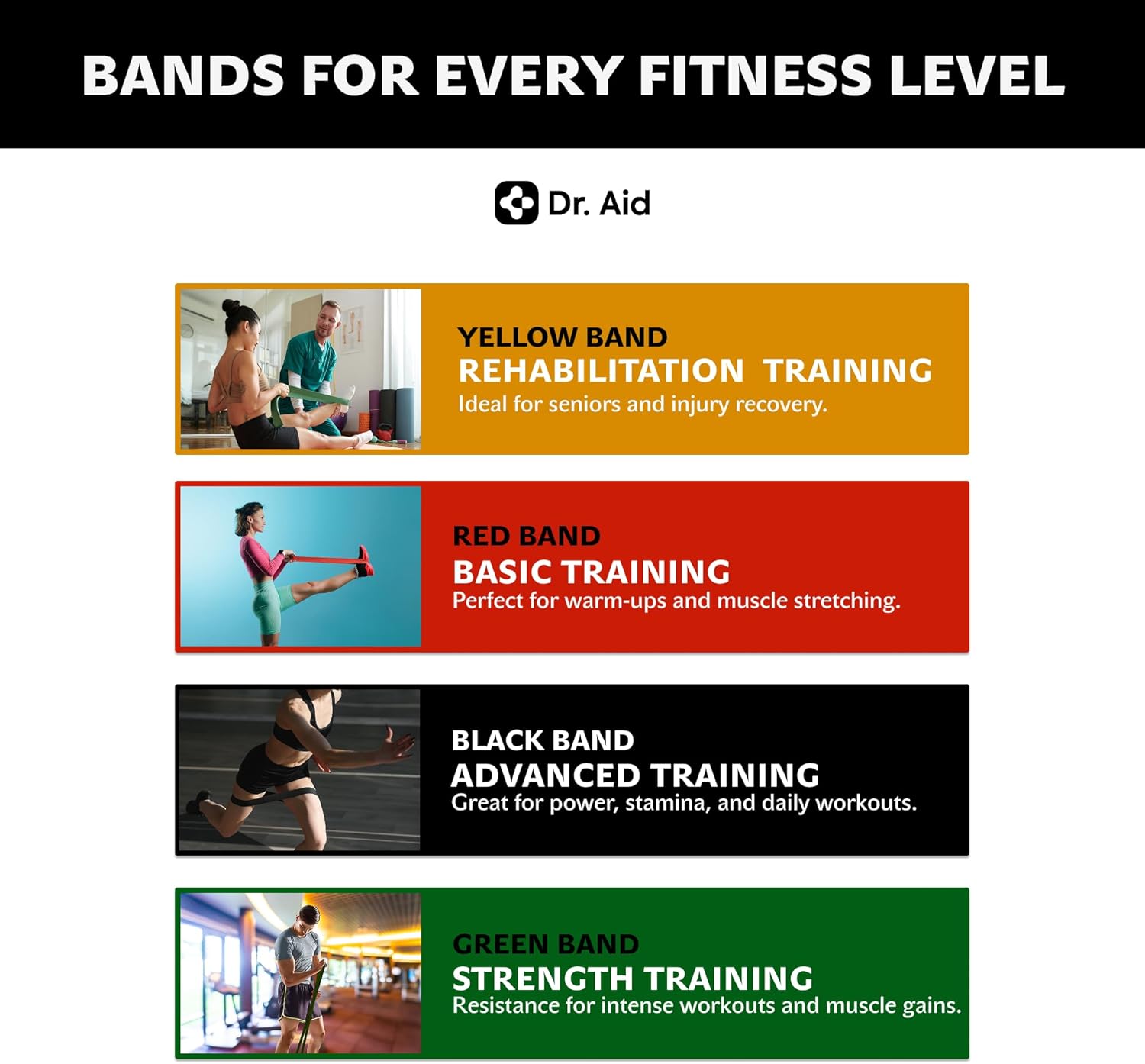 BANDS FOR EVERY FITNESS LEVEL

Dr. Aid

YELLOW BAND
REHABILITATION TRAINING
Ideal for seniors and injury recovery.

RED BAND
BASIC TRAINING
Perfect for warm-ups and muscle stretching.

BLACK BAND
ADVANCED TRAINING
Great for power, stamina, and daily workouts.

GREEN BAND
STRENGTH TRAINING
Resistance for intense workouts and muscle gains.